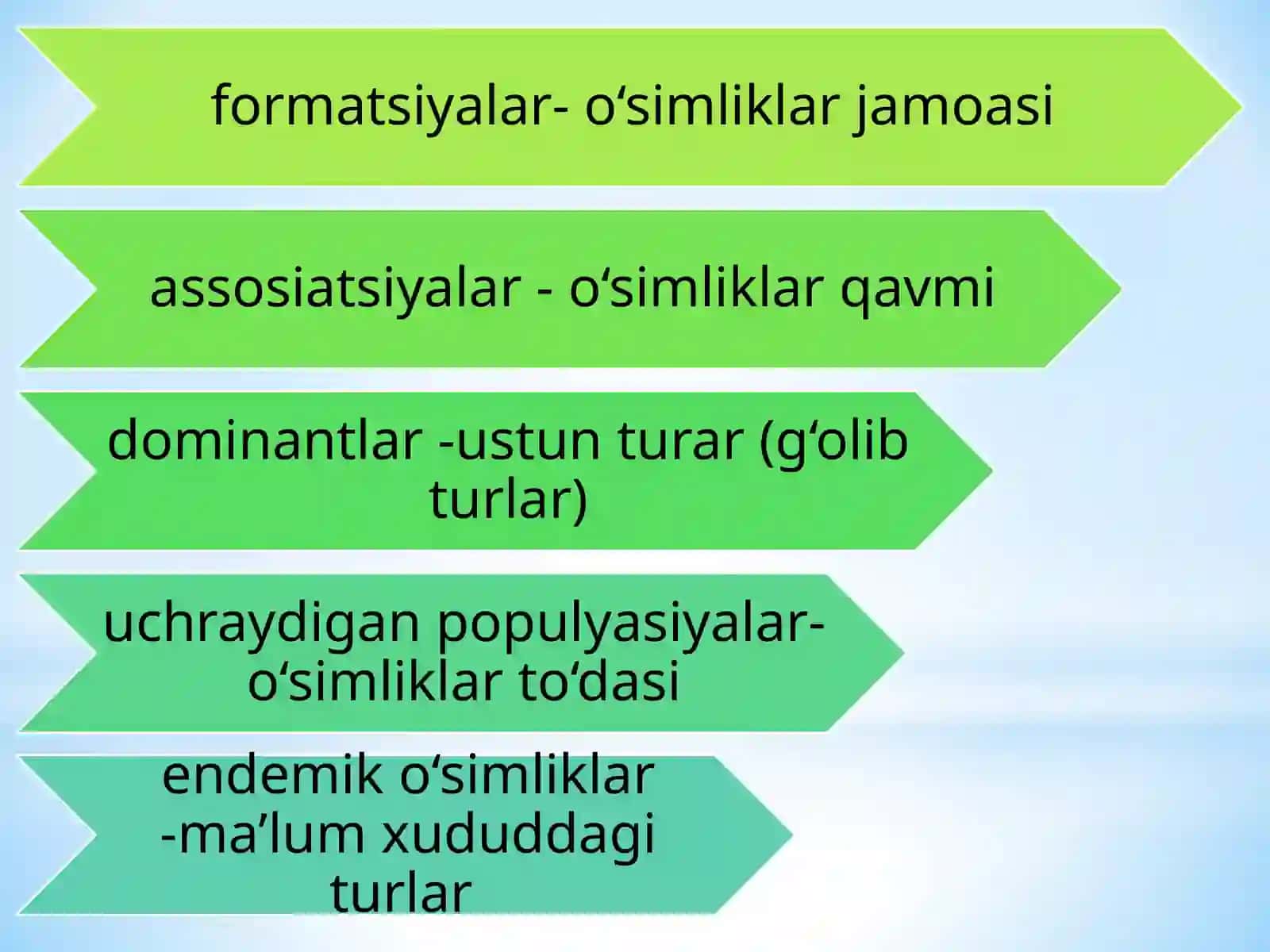 formatsiyalar- o‘simliklar jamoasi

assosiatsiyalar - o‘simliklar qavmi

dominantlar -ustun turar (g‘olib turlar)

uchraydigan populyasiyalar- o‘simliklar to‘dasi

endemik o‘simliklar -ma’lum xududdagi turlar